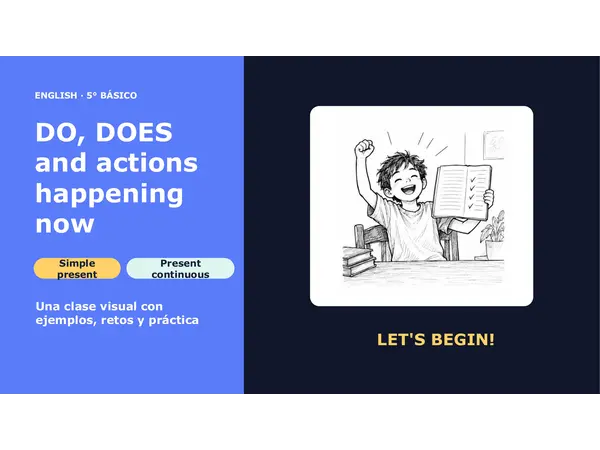 ENGLISH · 5° BÁSICO

DO, DOES and actions happening now

Simple present

Present continuous

Una clase visual con ejemplos, retos y práctica

LET'S BEGIN!